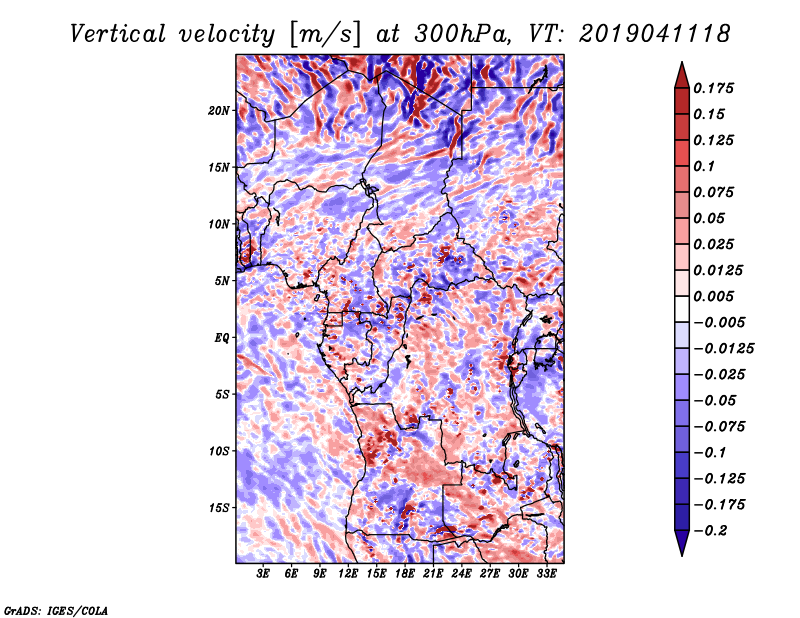 Vertical velocity [m/s] at 300hPa, VT: 2019041118

20N
15N
10N
5N
EQ
5S
10S
15S

3E 6E 9E 12E 15E 18E 21E 24E 27E 30E 33E

0.175
0.15
0.125
0.1
0.075
0.05
0.025
0.0125
0.005
−0.005
−0.0125
−0.025
−0.05
−0.075
−0.1
−0.125
−0.175
−0.2

GrADS: IGES/COLA